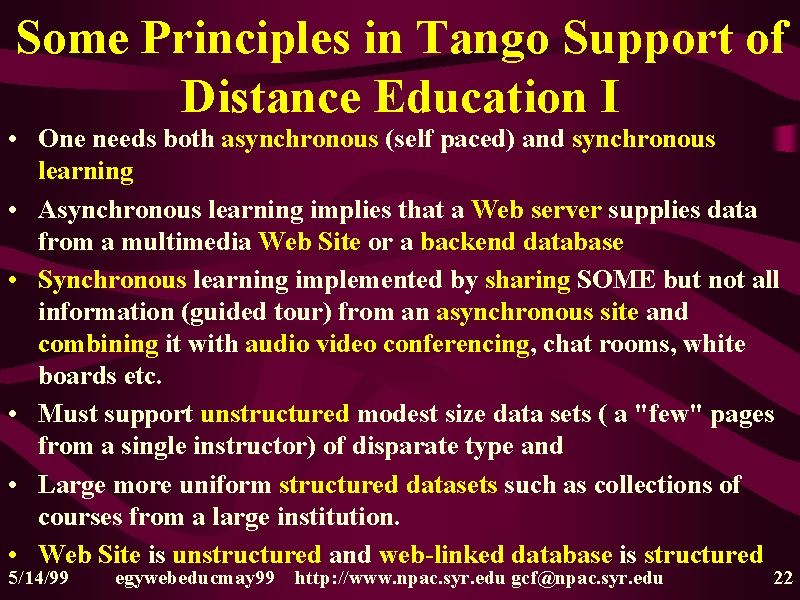 Some Principles in Tango Support of Distance Education I

• One needs both asynchronous (self paced) and synchronous learning

• Asynchronous learning implies that a Web server supplies data from a multimedia Web Site or a backend database

• Synchronous learning implemented by sharing SOME but not all information (guided tour) from an asynchronous site and combining it with audio video conferencing, chat rooms, white boards etc.

• Must support unstructured modest size data sets ( a "few" pages from a single instructor) of disparate type and

• Large more uniform structured datasets such as collections of courses from a large institution.

• Web Site is unstructured and web-linked database is structured

5/14/99 egywebeducmay99 http://www.npac.syr.edu gcf@npac.syr.edu 22